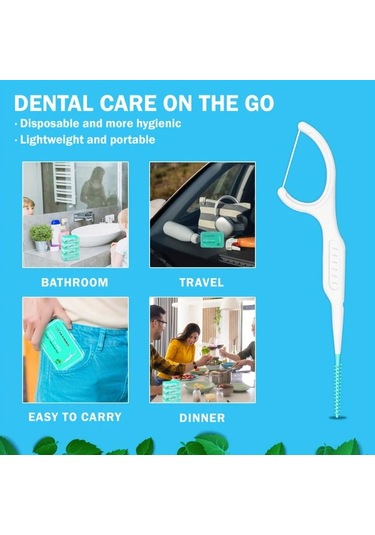 DENTAL CARE ON THE GO
· Disposable and more hygienic
· Lightweight and portable

BATHROOM

TRAVEL

EASY TO CARRY

DINNER